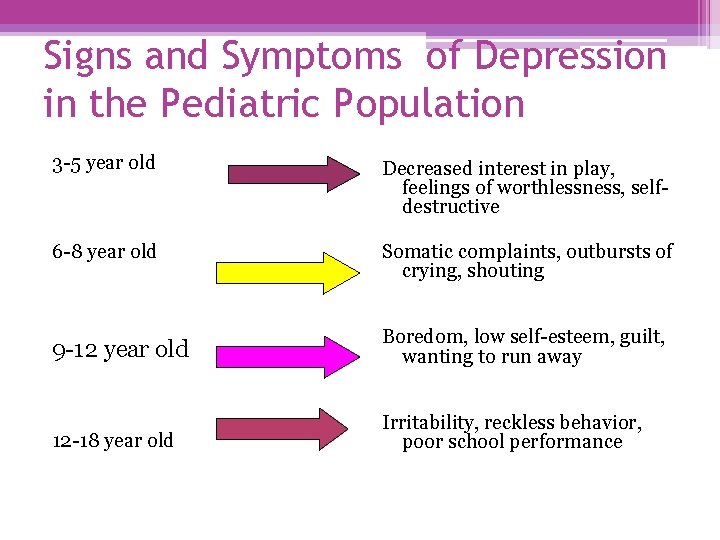 Signs and Symptoms of Depression in the Pediatric Population

3-5 year old

Decreased interest in play, feelings of worthlessness, self-destructive

6-8 year old

Somatic complaints, outbursts of crying, shouting

9-12 year old

Boredom, low self-esteem, guilt, wanting to run away

12-18 year old

Irritability, reckless behavior, poor school performance